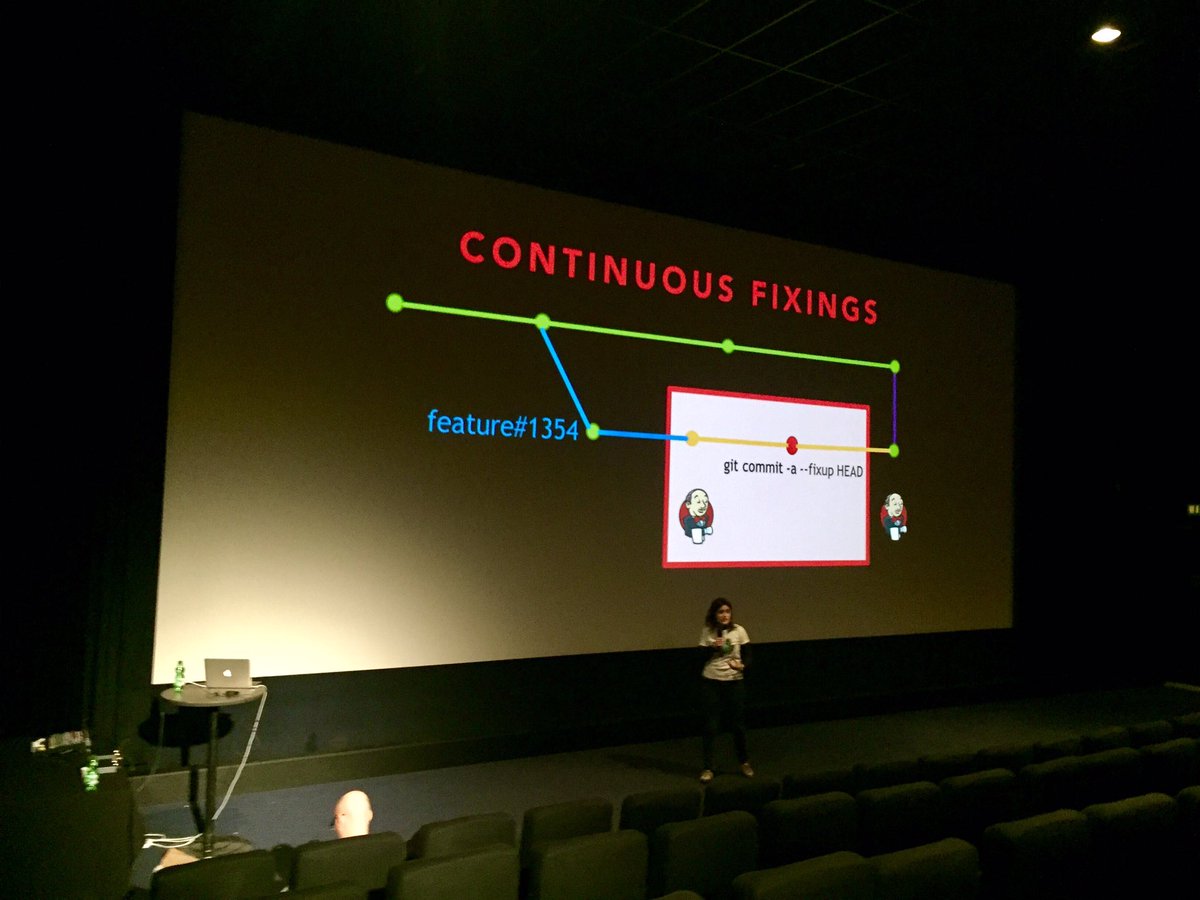 CONTINUOUS FIXINGS

feature#1354

git commit -a --fixup HEAD